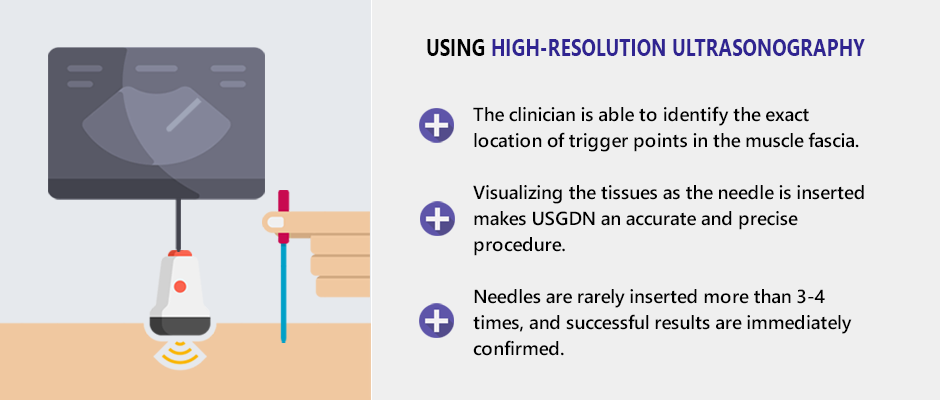 USING HIGH-RESOLUTION ULTRASONOGRAPHY

The clinician is able to identify the exact location of trigger points in the muscle fascia.

Visualizing the tissues as the needle is inserted makes USGDN an accurate and precise procedure.

Needles are rarely inserted more than 3-4 times, and successful results are immediately confirmed.